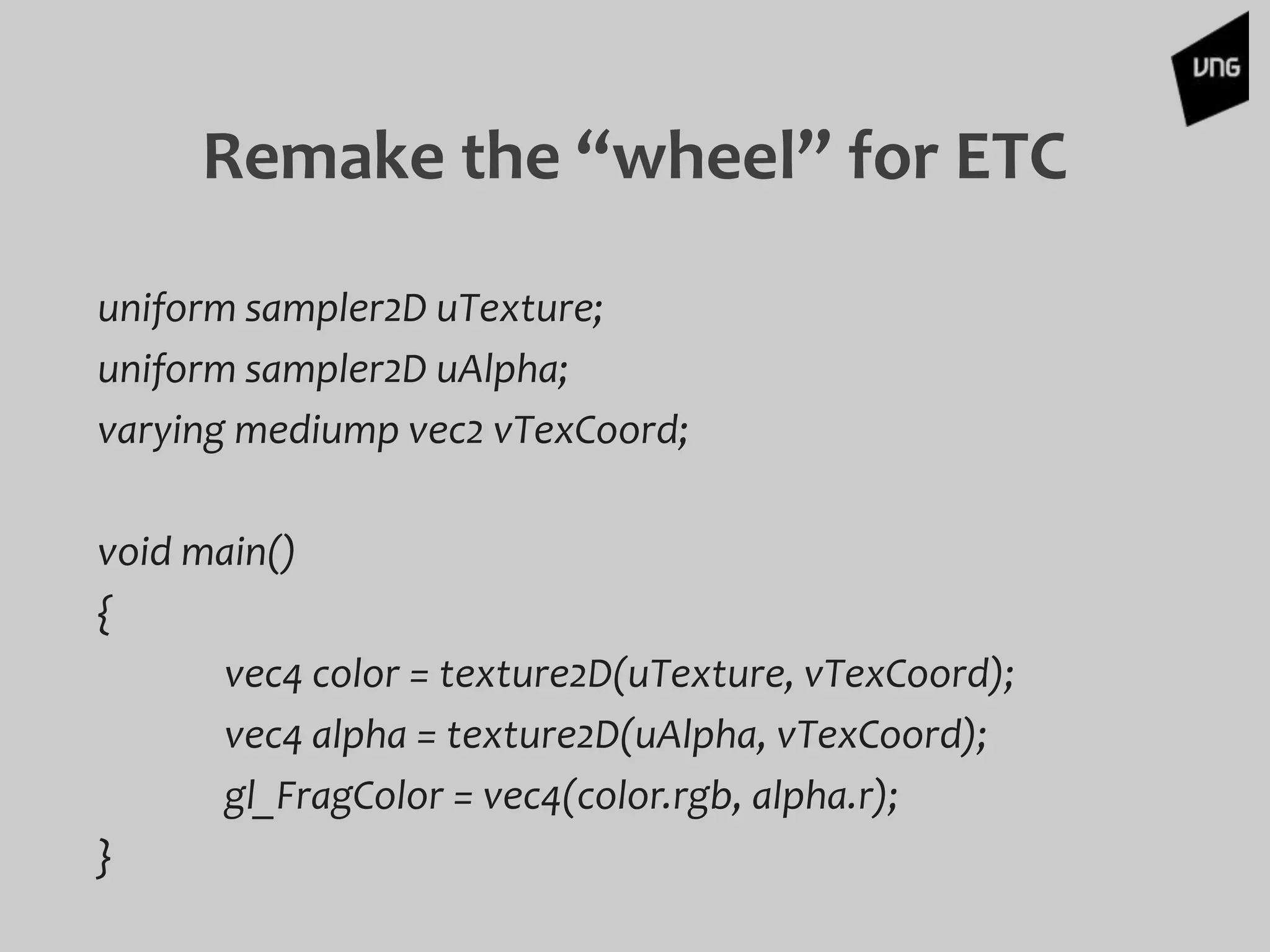 VNG

Remake the “wheel” for ETC

uniform sampler2D uTexture;
uniform sampler2D uAlpha;
varying mediump vec2 vTexCoord;

void main()
{
vec4 color = texture2D(uTexture, vTexCoord);
vec4 alpha = texture2D(uAlpha, vTexCoord);
gl_FragColor = vec4(color.rgb, alpha.r);
}